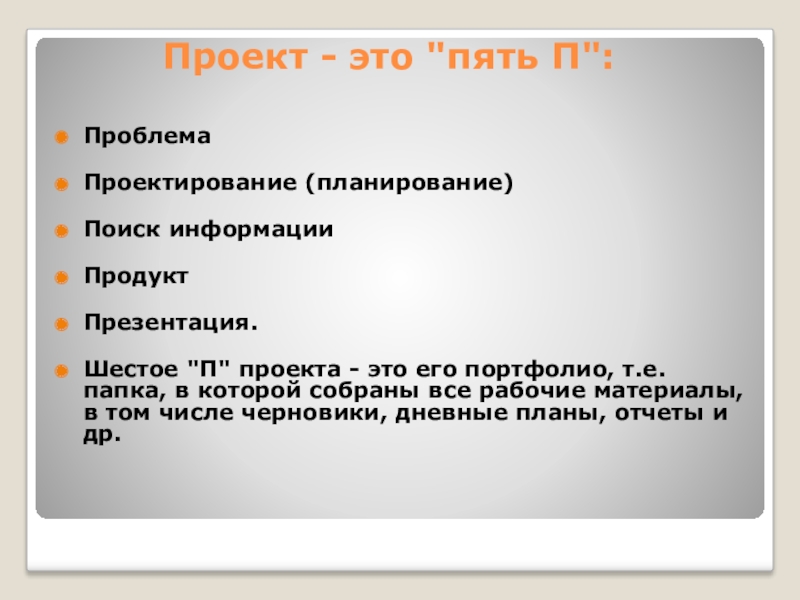 Проект - это "пять П":

Проблема

Проектирование (планирование)

Поиск информации

Продукт

Презентация.

Шестое "П" проекта - это его портфолио, т.е. папка, в которой собраны все рабочие материалы, в том числе черновики, дневные планы, отчеты и др.